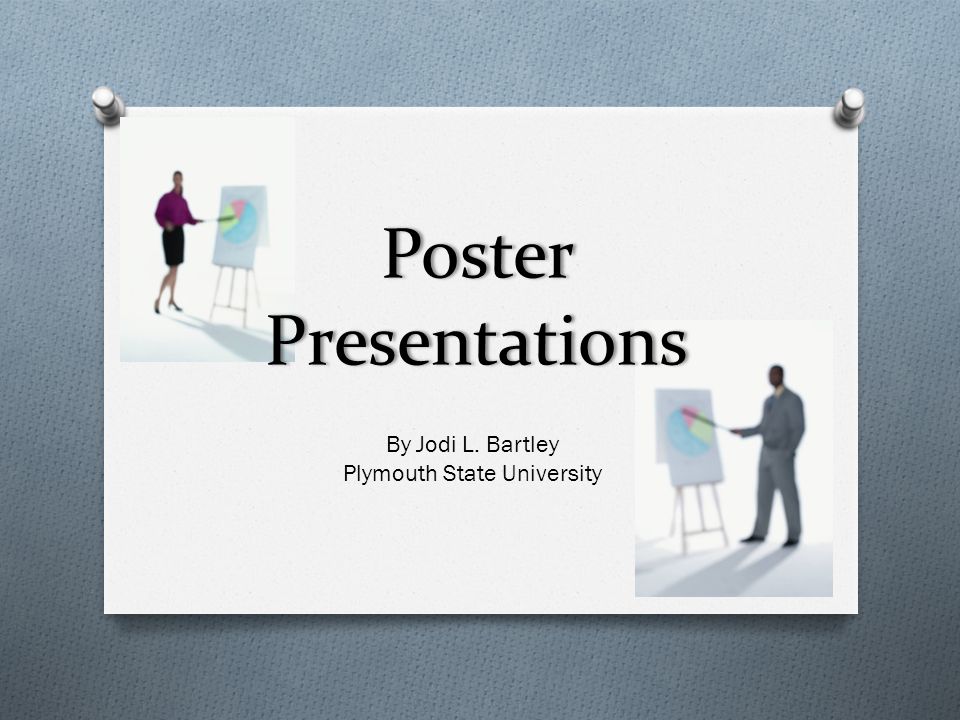 Poster Presentations

By Jodi L. Bartley
Plymouth State University